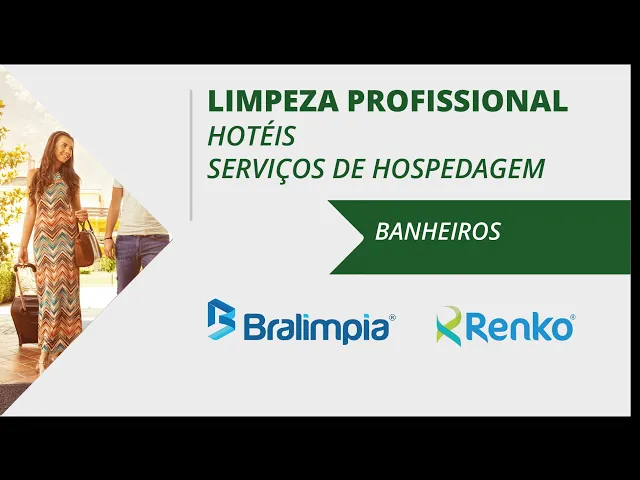 LIMPEZA PROFISSIONAL
HOTÉIS
SERVIÇOS DE HOSPEDAGEM

BANHEIROS

Bralimpia®

Renko®